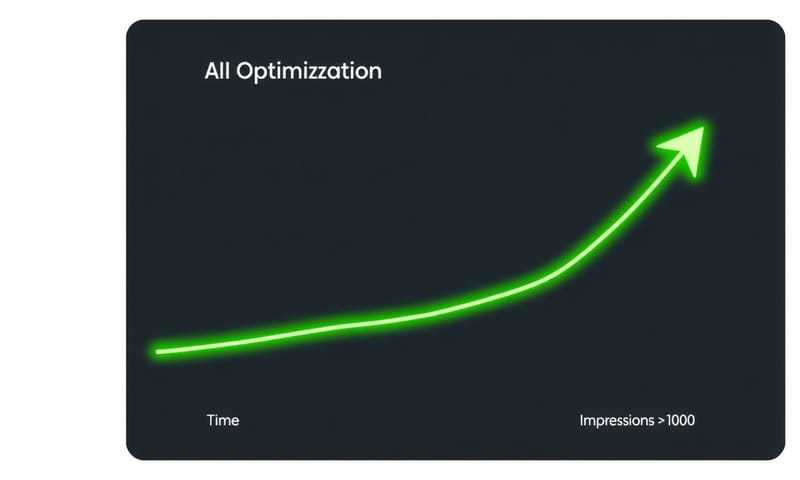 All Optimizzation

Time

Impressions >1000